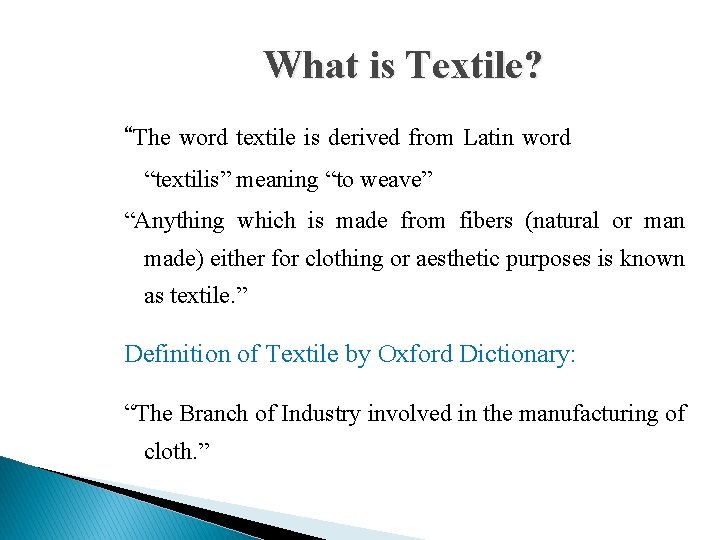 What is Textile?

“The word textile is derived from Latin word “textilis” meaning “to weave”

“Anything which is made from fibers (natural or man made) either for clothing or aesthetic purposes is known as textile.”

Definition of Textile by Oxford Dictionary:

“The Branch of Industry involved in the manufacturing of cloth.”